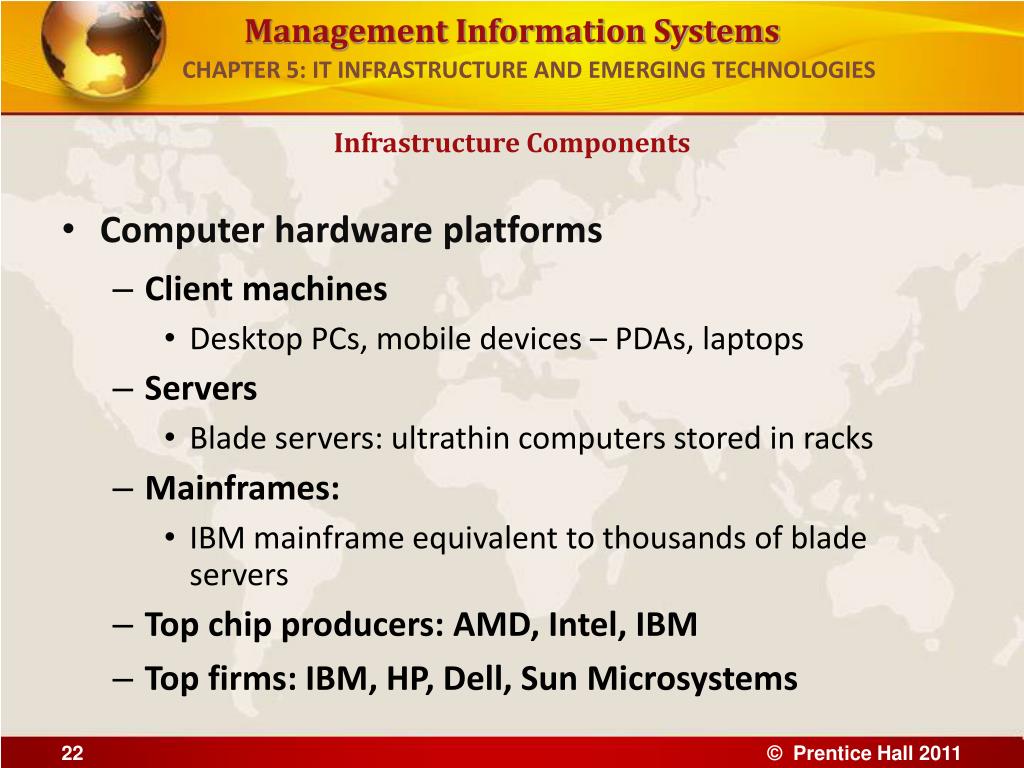 Management Information Systems
CHAPTER 5: IT INFRASTRUCTURE AND EMERGING TECHNOLOGIES

Infrastructure Components

• Computer hardware platforms
– Client machines
• Desktop PCs, mobile devices – PDAs, laptops
– Servers
• Blade servers: ultrathin computers stored in racks
– Mainframes:
• IBM mainframe equivalent to thousands of blade servers
– Top chip producers: AMD, Intel, IBM
– Top firms: IBM, HP, Dell, Sun Microsystems

22

© Prentice Hall 2011